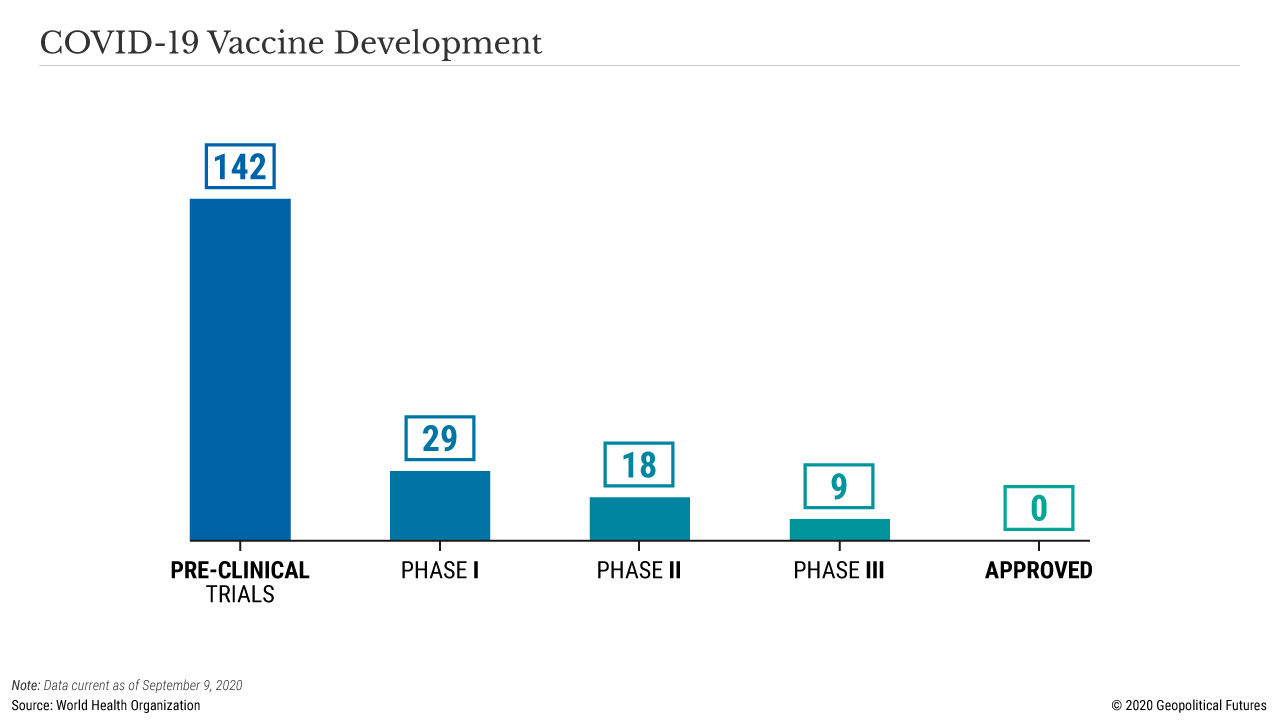 COVID-19 Vaccine Development

142

29

18

9

0

PRE-CLINICAL TRIALS

PHASE I

PHASE II

PHASE III

APPROVED

Note: Data current as of September 9, 2020
Source: World Health Organization

© 2020 Geopolitical Futures